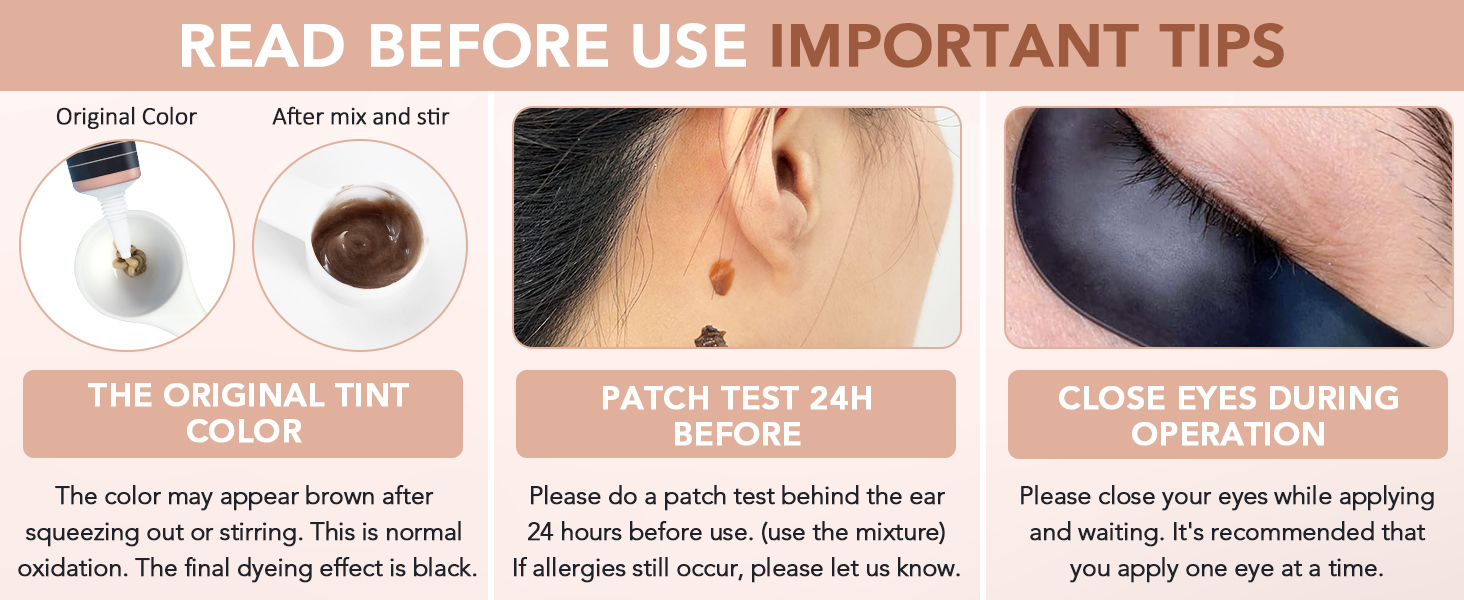 READ BEFORE USE IMPORTANT TIPS

Original Color

After mix and stir

THE ORIGINAL TINT COLOR

The color may appear brown after squeezing out or stirring. This is normal oxidation. The final dyeing effect is black.

PATCH TEST 24H BEFORE

Please do a patch test behind the ear 24 hours before use. (use the mixture) If allergies still occur, please let us know.

CLOSE EYES DURING OPERATION

Please close your eyes while applying and waiting. It's recommended that you apply one eye at a time.